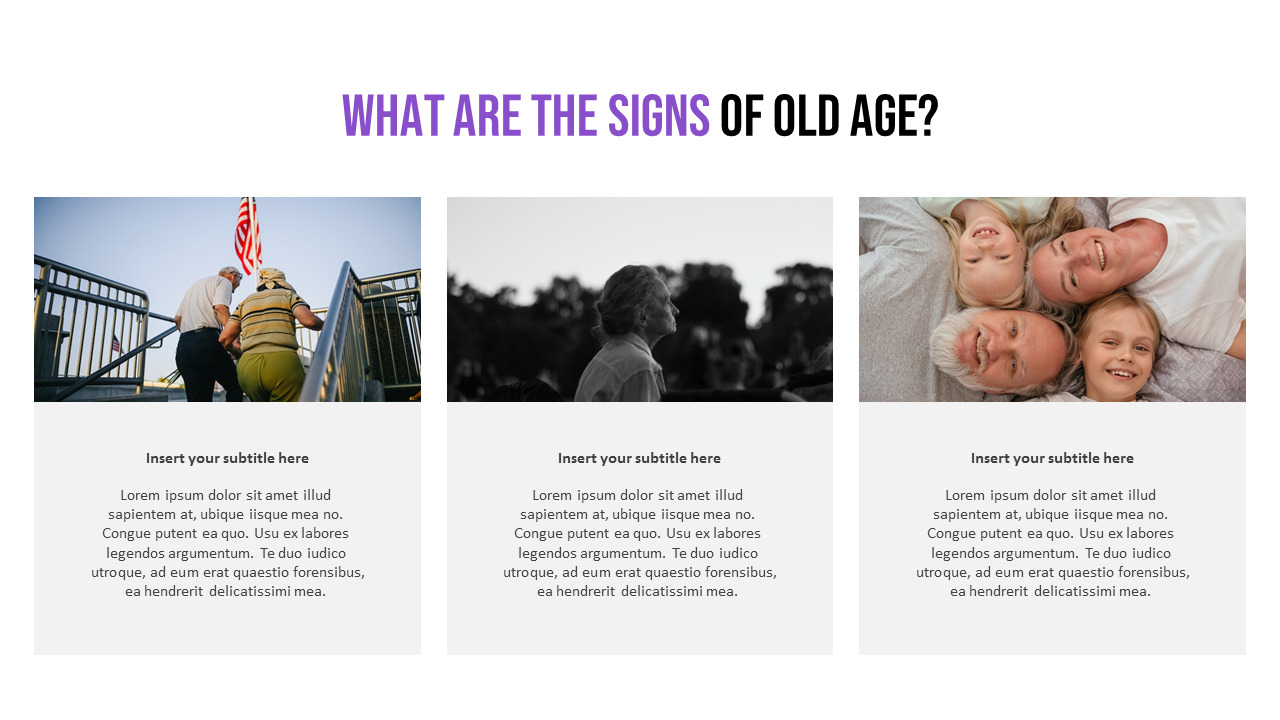 WHAT ARE THE SIGNS OF OLD AGE?

Insert your subtitle here

Lorem ipsum dolor sit amet illud sapientem at, ubique iisque mea no. Congue putent ea quo. Usu ex labores legendos argumentum. Te duo iudico utroque, ad eum erat quaestio forensibus, ea hendrerit delicatissimi mea.

Insert your subtitle here

Lorem ipsum dolor sit amet illud sapientem at, ubique iisque mea no. Congue putent ea quo. Usu ex labores legendos argumentum. Te duo iudico utroque, ad eum erat quaestio forensibus, ea hendrerit delicatissimi mea.

Insert your subtitle here

Lorem ipsum dolor sit amet illud sapientem at, ubique iisque mea no. Congue putent ea quo. Usu ex labores legendos argumentum. Te duo iudico utroque, ad eum erat quaestio forensibus, ea hendrerit delicatissimi mea.